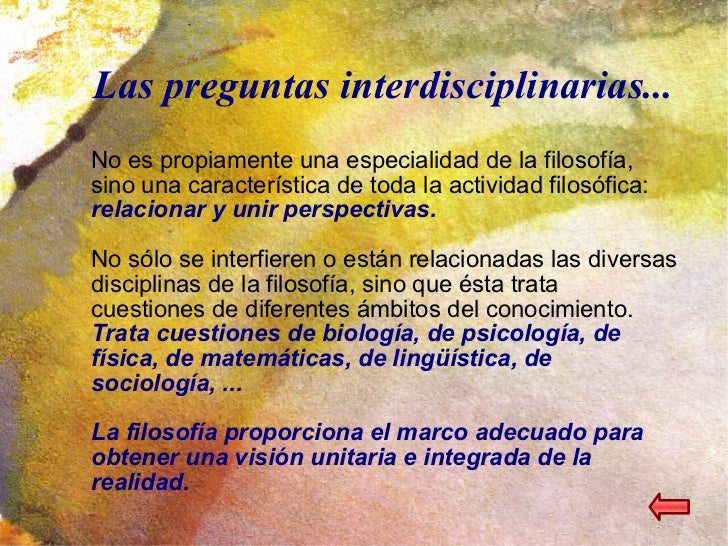 Las preguntas interdisciplinarias...

No es propiamente una especialidad de la filosofía, sino una característica de toda la actividad filosófica: relacionar y unir perspectivas.

No sólo se interfieren o están relacionadas las diversas disciplinas de la filosofía, sino que ésta trata cuestiones de diferentes ámbitos del conocimiento. Trata cuestiones de biología, de psicología, de física, de matemáticas, de lingüística, de sociología, ...

La filosofía proporciona el marco adecuado para obtener una visión unitaria e integrada de la realidad.